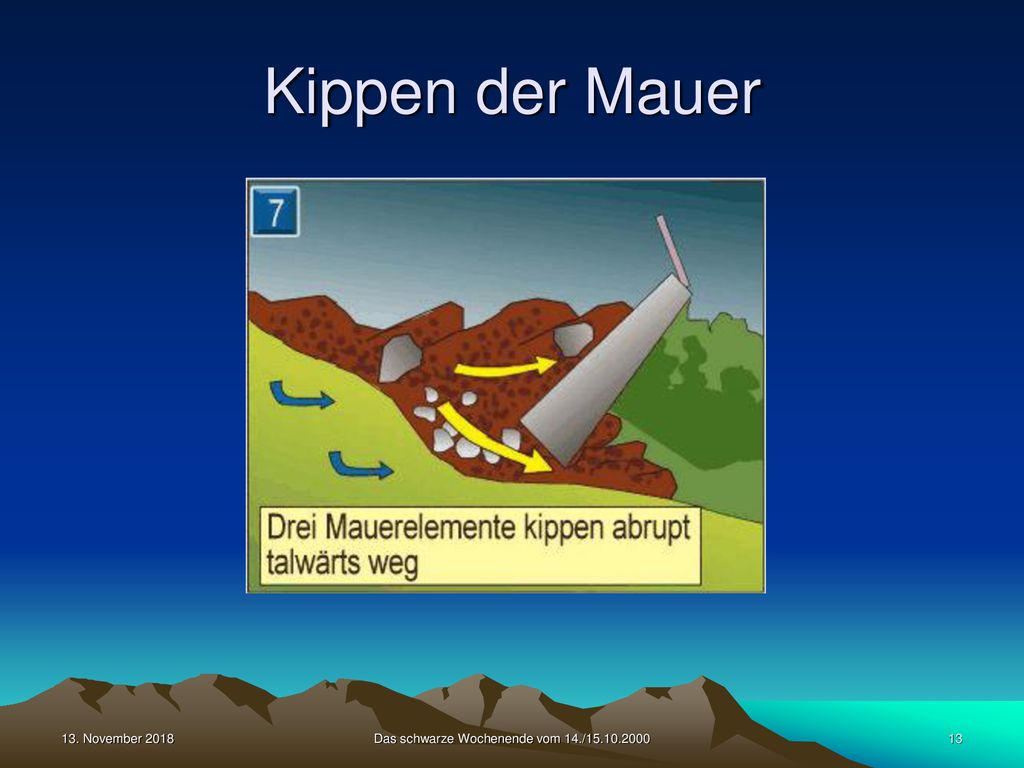 Kippen der Mauer

7

Drei Mauerelemente kippen abrupt talwärts weg

13. November 2018

Das schwarze Wochenende vom 14./15.10.2000

13